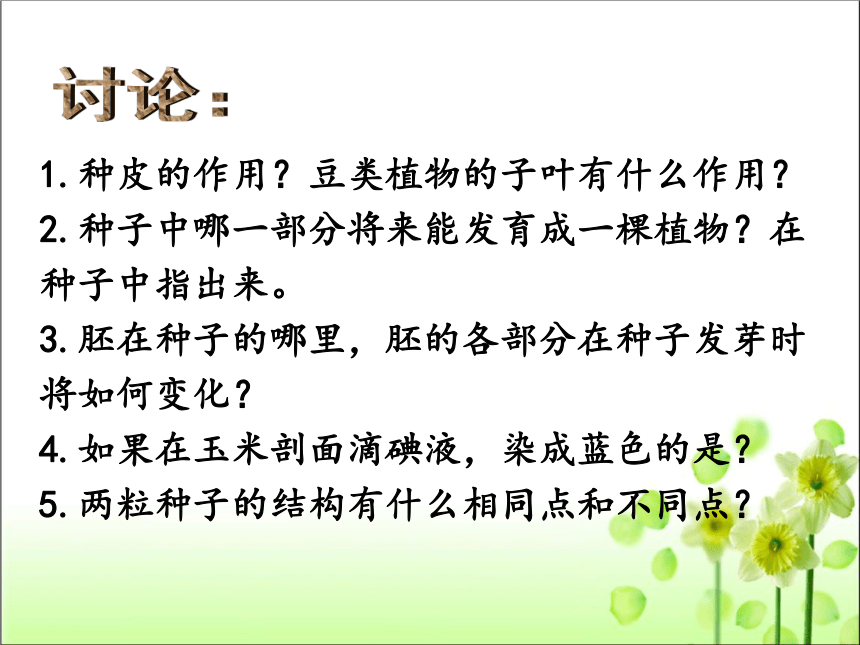 讨论：

1. 种皮的作用？豆类植物的子叶有什么作用？

2. 种子中哪一部分将来能发育成一棵植物？在种子中指出来。

3. 胚在种子的哪里，胚的各部分在种子发芽时将如何变化？

4. 如果在玉米剖面滴碘液，染成蓝色的是？

5. 两粒种子的结构有什么相同点和不同点？